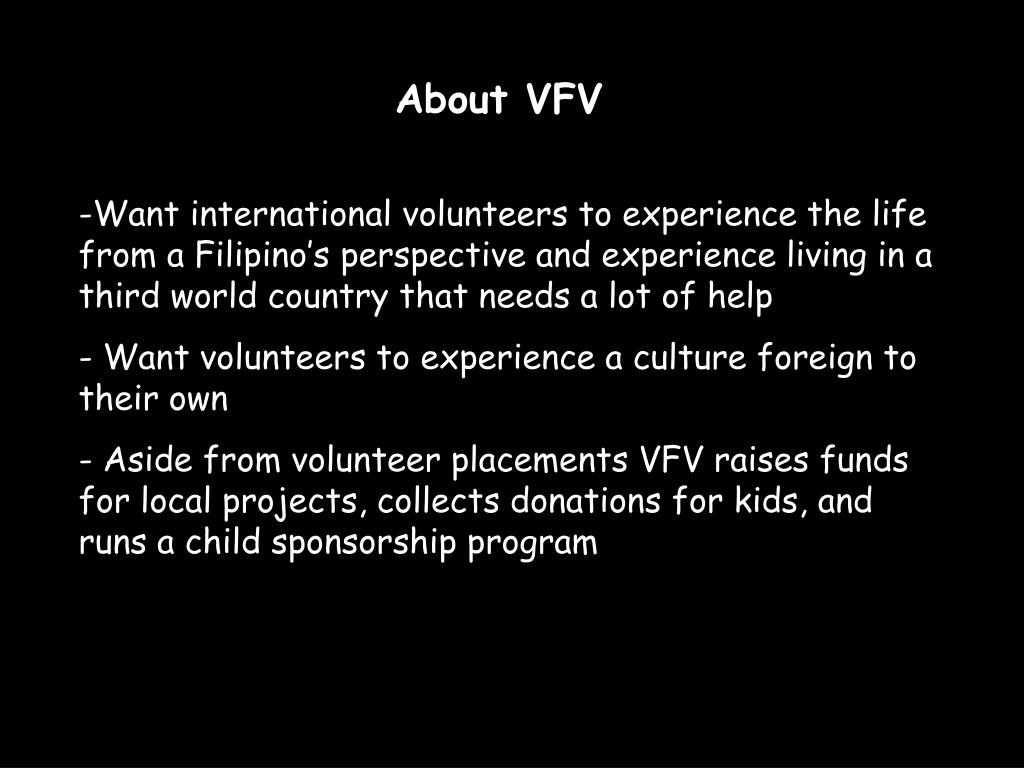 About VFV

-Want international volunteers to experience the life from a Filipino’s perspective and experience living in a third world country that needs a lot of help

- Want volunteers to experience a culture foreign to their own

- Aside from volunteer placements VFV raises funds for local projects, collects donations for kids, and runs a child sponsorship program